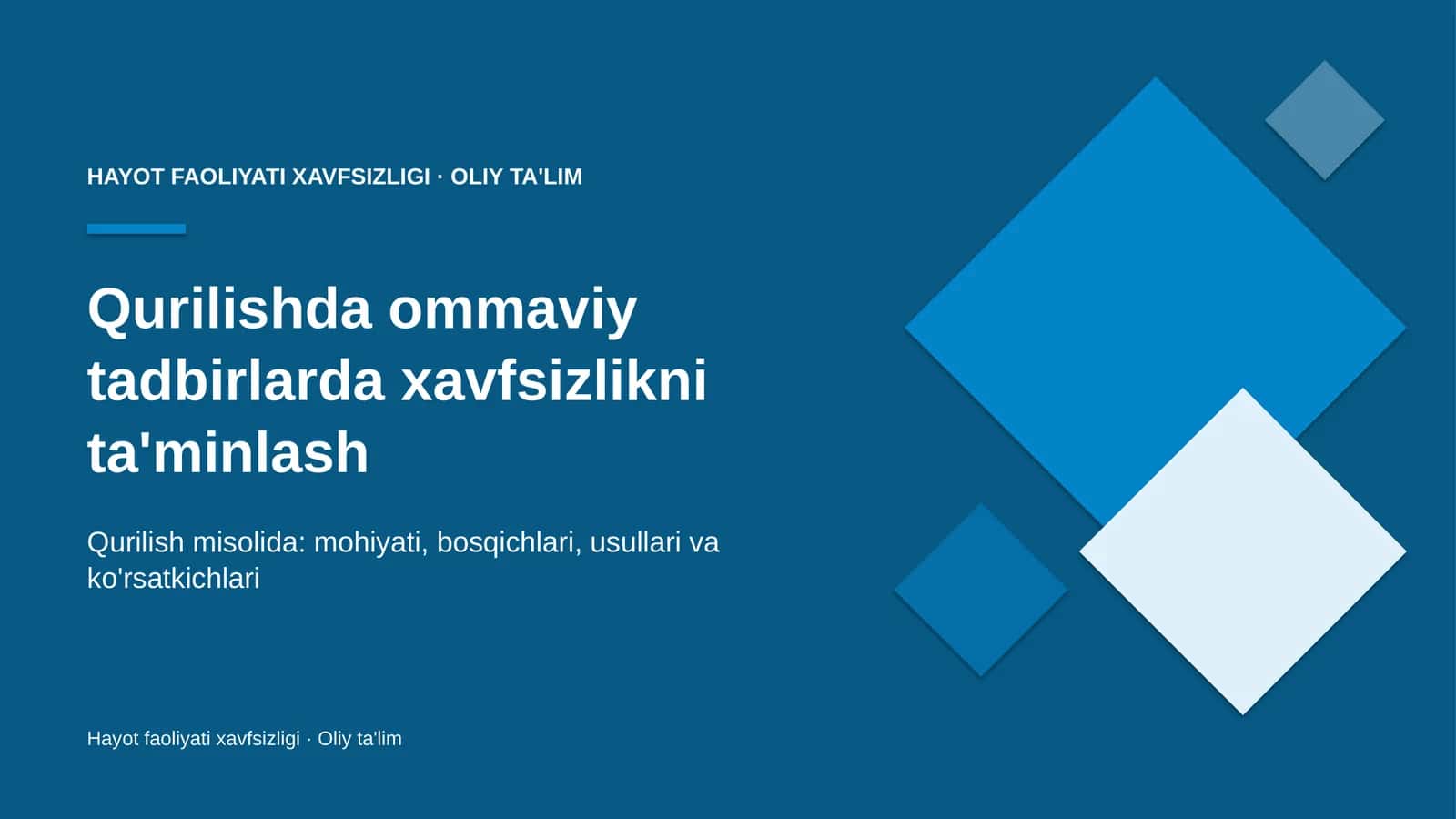 HAYOT FAOLIYATI XAVFSIZLIGI · OLIY TA'LIM

Qurilishda ommaviy tadbirlarda xavfsizlikni ta'minlash

Qurilish misolida: mohiyati, bosqichlari, usullari va ko'rsatkichlari

Hayot faoliyati xavfsizligi · Oliy ta'lim